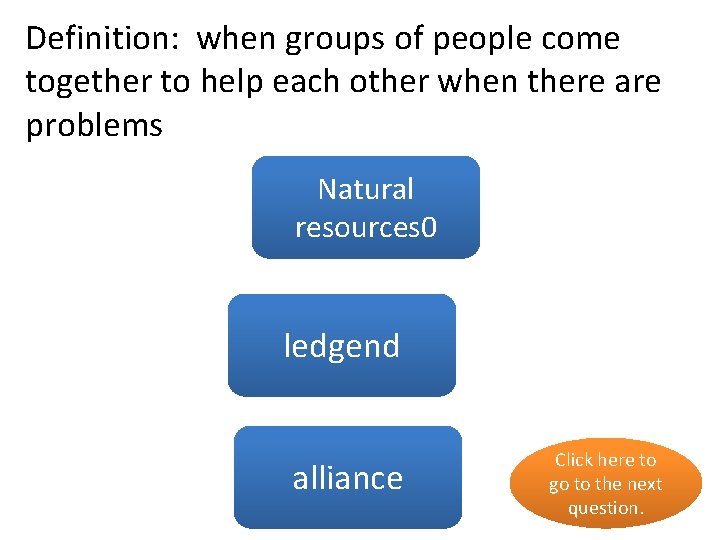 Definition: when groups of people come together to help each other when there are problems

Natural resources0

ledgend

alliance

Click here to go to the next question.